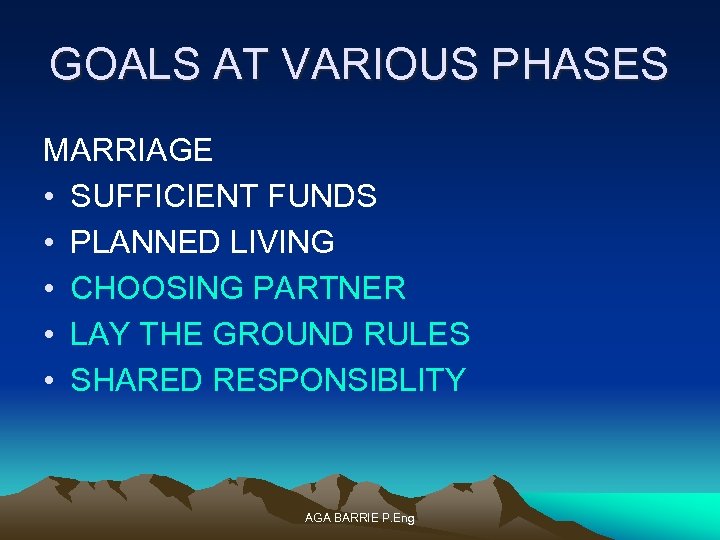 GOALS AT VARIOUS PHASES

MARRIAGE

• SUFFICIENT FUNDS
• PLANNED LIVING
• CHOOSING PARTNER
• LAY THE GROUND RULES
• SHARED RESPONSIBLITY

AGA BARRIE P.Eng